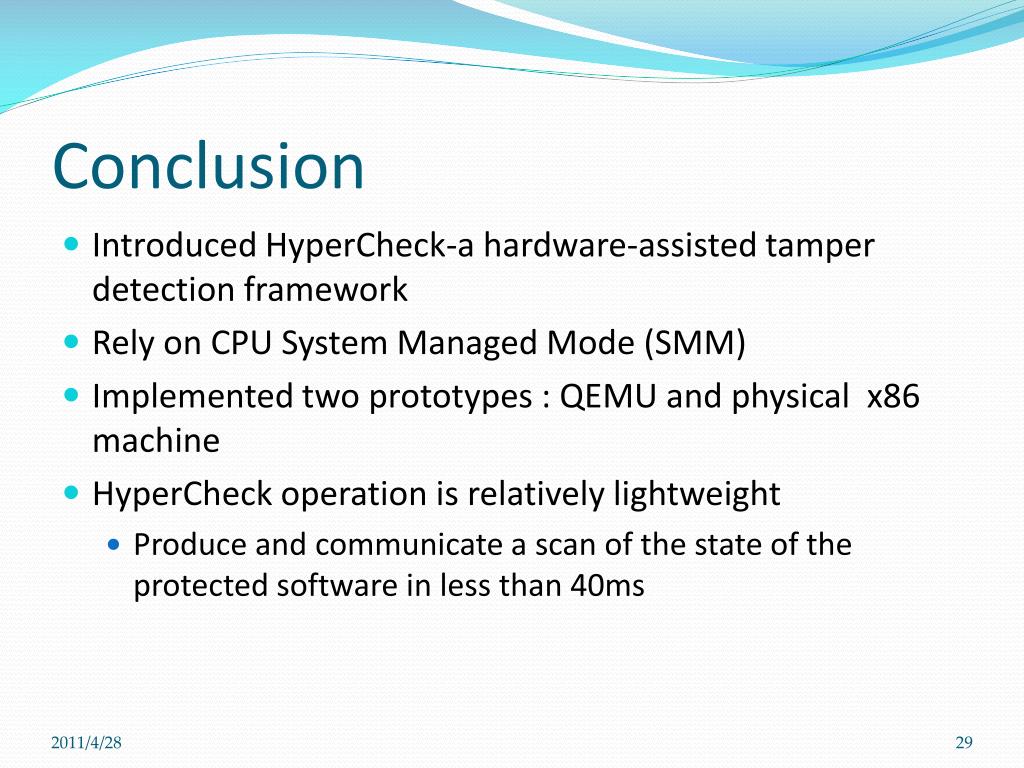 Conclusion

- Introduced HyperCheck-a hardware-assisted tamper detection framework
- Rely on CPU System Managed Mode (SMM)
- Implemented two prototypes : QEMU and physical x86 machine
- HyperCheck operation is relatively lightweight
  - Produce and communicate a scan of the state of the protected software in less than 40ms

2011/4/28

29